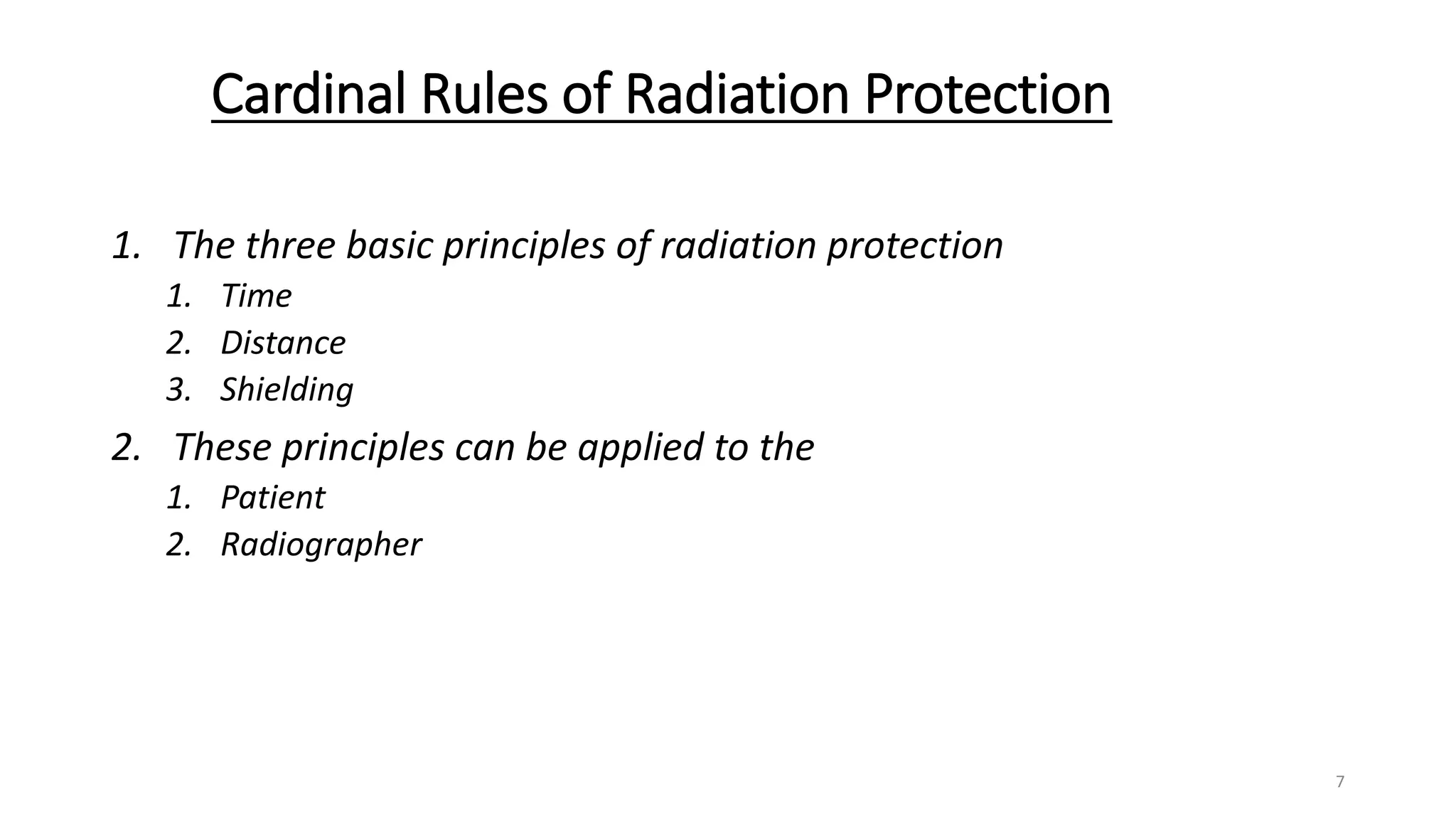 Cardinal Rules of Radiation Protection

1. The three basic principles of radiation protection
   1. Time
   2. Distance
   3. Shielding
2. These principles can be applied to the
   1. Patient
   2. Radiographer

7